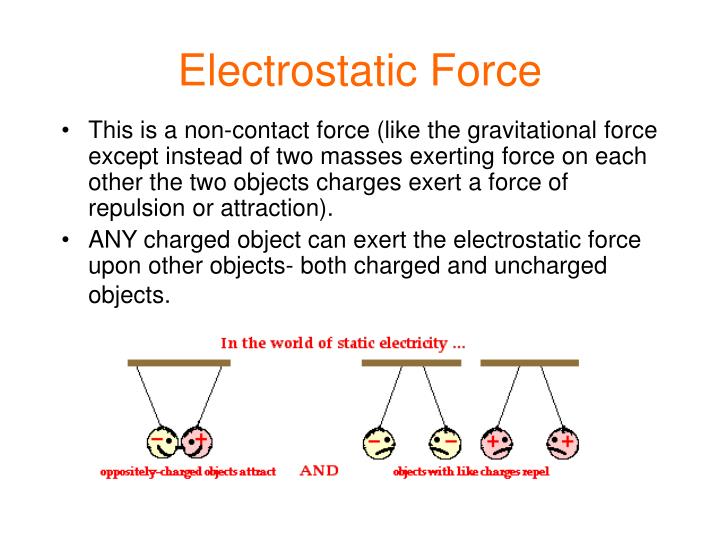 Electrostatic Force

• This is a non-contact force (like the gravitational force except instead of two masses exerting force on each other the two objects charges exert a force of repulsion or attraction).

• ANY charged object can exert the electrostatic force upon other objects- both charged and uncharged objects.

In the world of static electricity ...

−  +  −  −  +  +

oppositely-charged objects attract  AND  objects with like charges repel